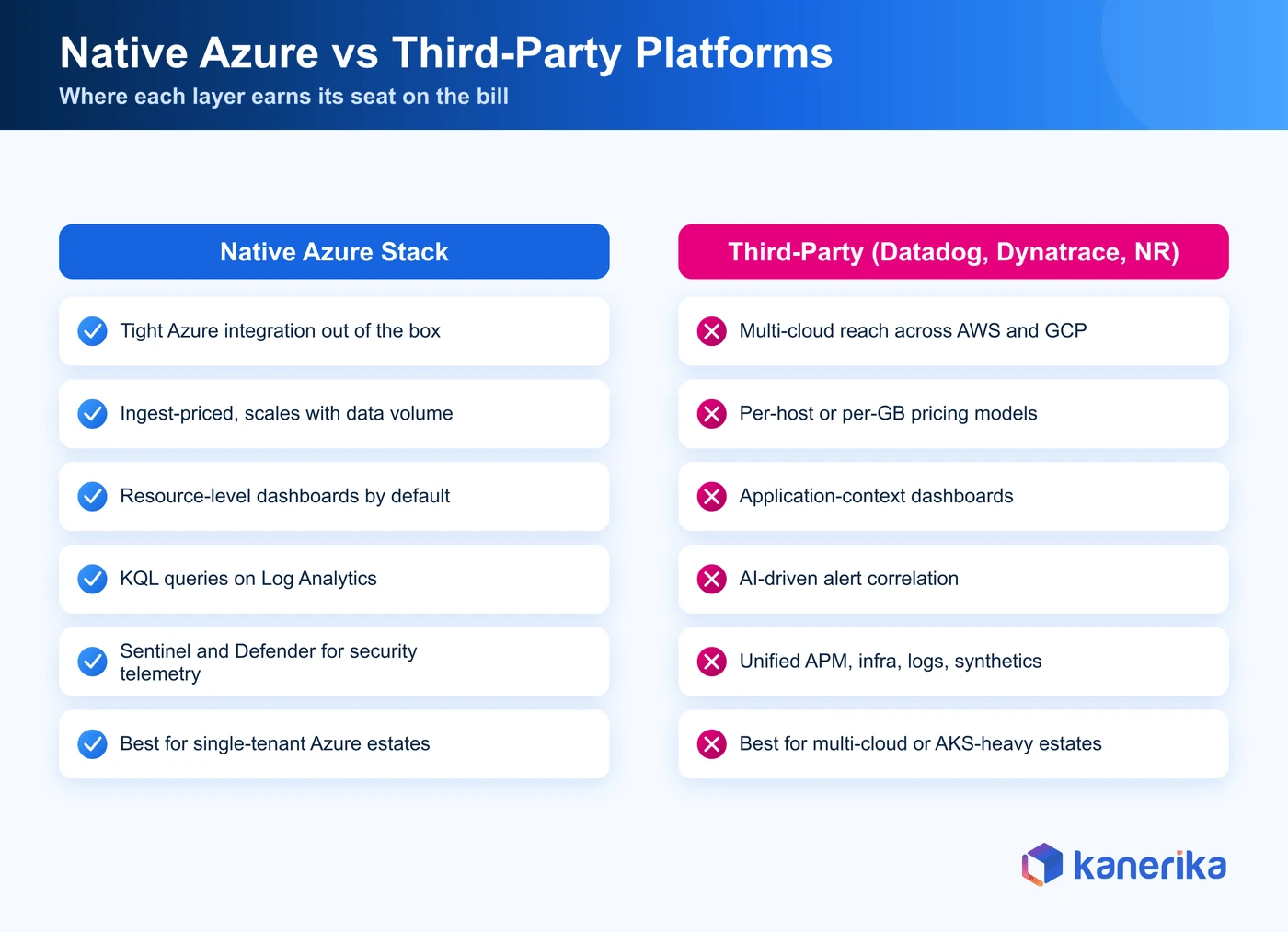 Native Azure vs Third-Party Platforms
Where each layer earns its seat on the bill

Native Azure Stack

Tight Azure integration out of the box

Ingest-priced, scales with data volume

Resource-level dashboards by default

KQL queries on Log Analytics

Sentinel and Defender for security telemetry

Best for single-tenant Azure estates

Third-Party (Datadog, Dynatrace, NR)

Multi-cloud reach across AWS and GCP

Per-host or per-GB pricing models

Application-context dashboards

AI-driven alert correlation

Unified APM, infra, logs, synthetics

Best for multi-cloud or AKS-heavy estates

kanerika